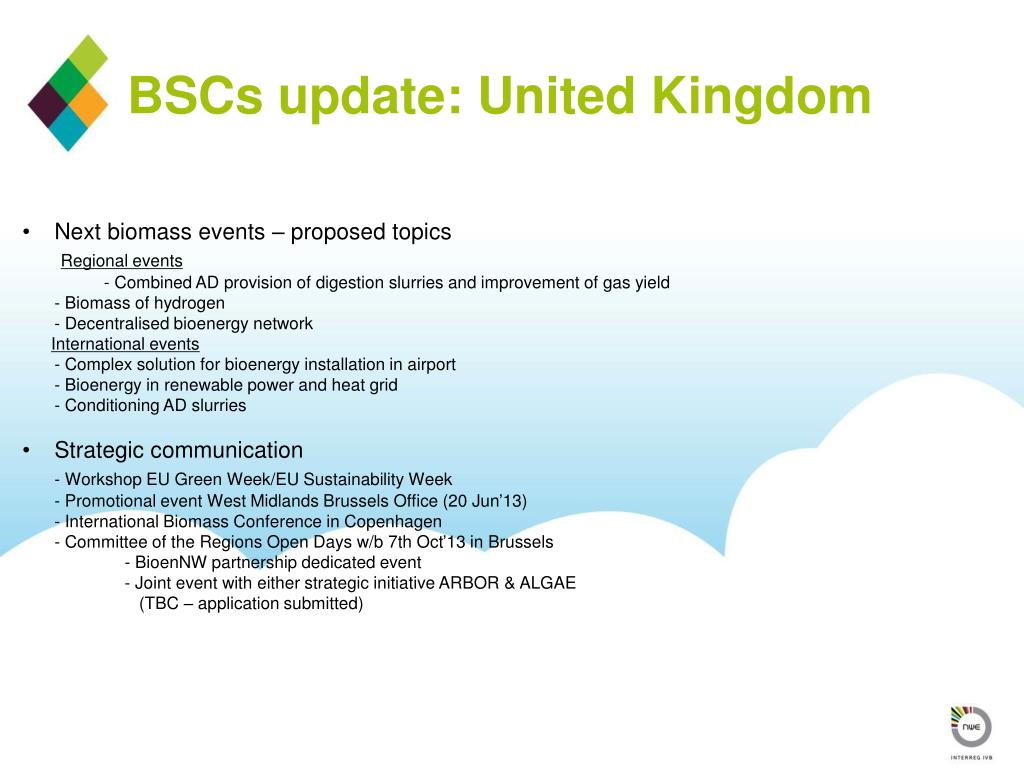 BSCs update: United Kingdom

• Next biomass events – proposed topics

Regional events
- Combined AD provision of digestion slurries and improvement of gas yield
- Biomass of hydrogen
- Decentralised bioenergy network

International events
- Complex solution for bioenergy installation in airport
- Bioenergy in renewable power and heat grid
- Conditioning AD slurries

• Strategic communication

- Workshop EU Green Week/EU Sustainability Week
- Promotional event West Midlands Brussels Office (20 Jun'13)
- International Biomass Conference in Copenhagen
- Committee of the Regions Open Days w/b 7th Oct'13 in Brussels
- BioenNW partnership dedicated event
- Joint event with either strategic initiative ARBOR & ALGAE (TBC – application submitted)

nwe
INTERREG IVB